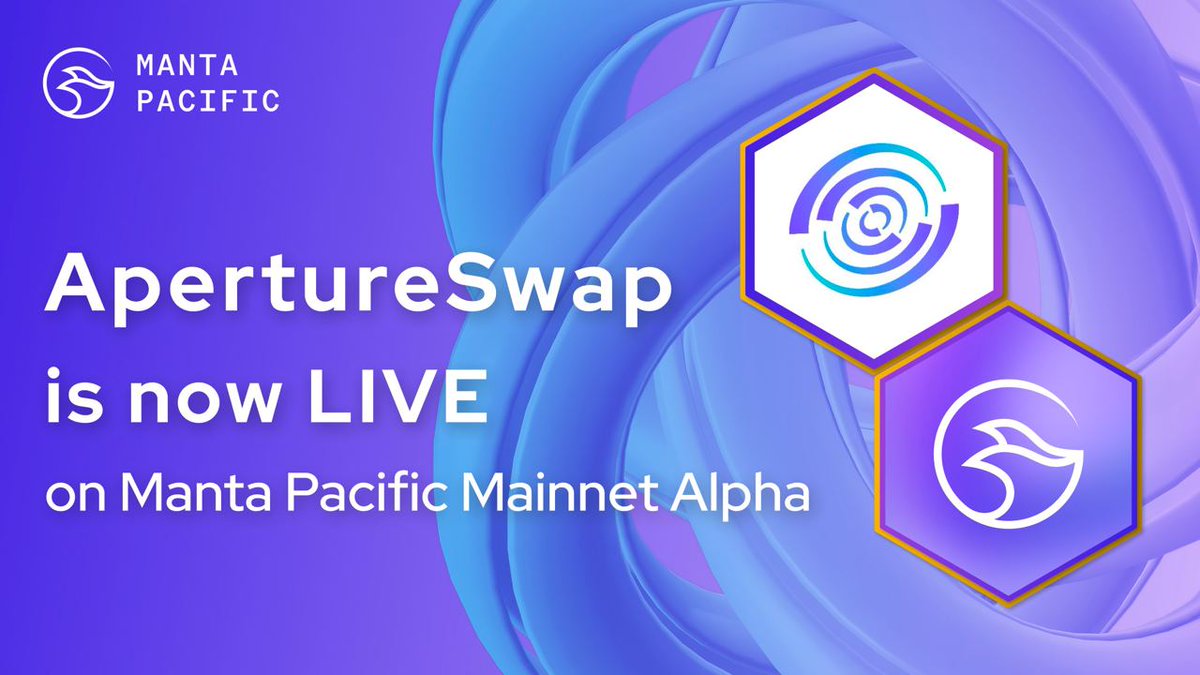 MANTA PACIFIC

ApertureSwap is now LIVE on Manta Pacific Mainnet Alpha